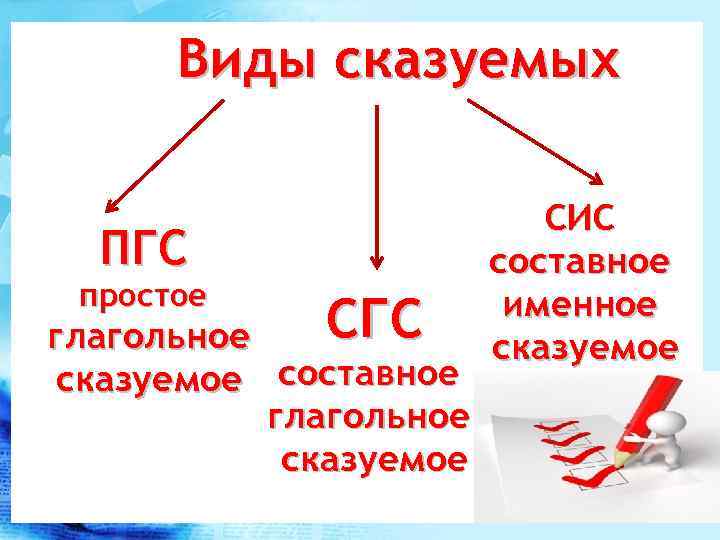 Виды сказуемых

ПГС
простое
глагольное
сказуемое

СГС
составное
глагольное
сказуемое

СИС
составное
именное
сказуемое